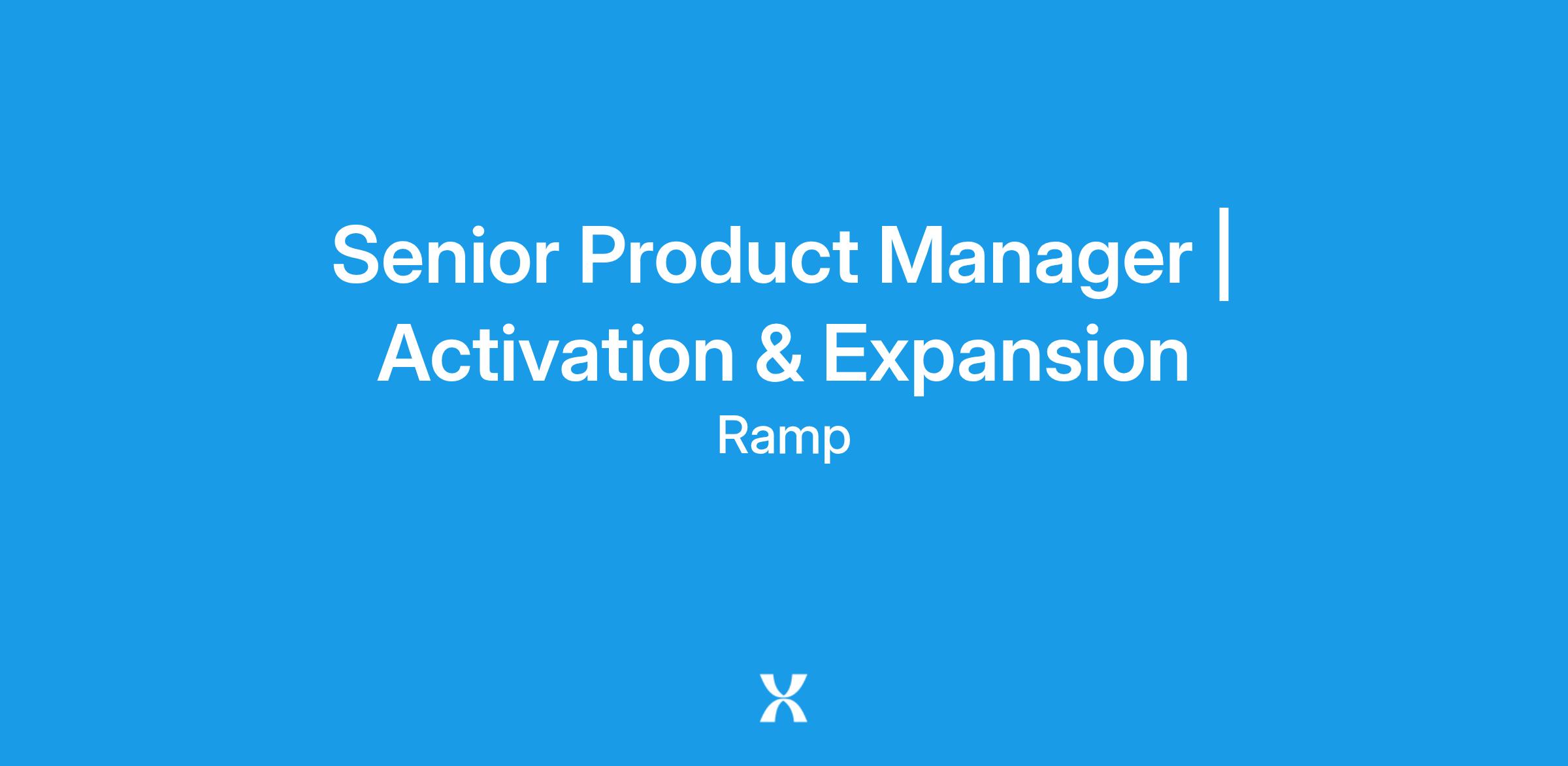 Senior Product Manager | Activation & Expansion

Ramp